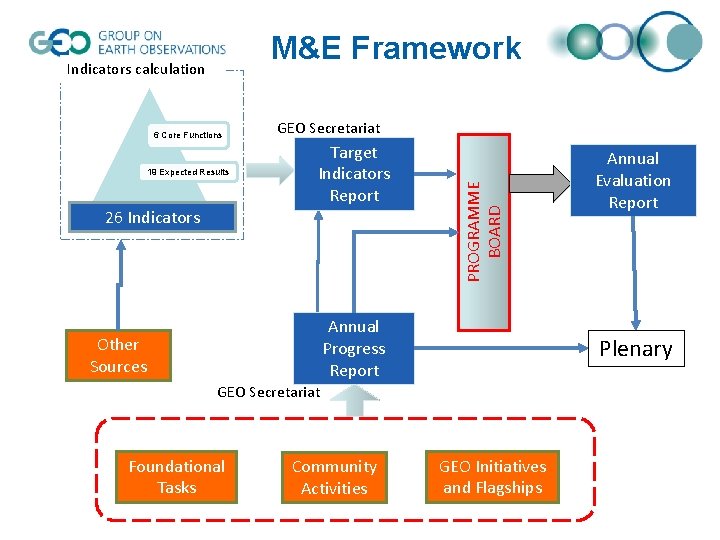 GEO GROUP ON EARTH OBSERVATIONS

M&E Framework

Indicators calculation

6 Core Functions

18 Expected Results

26 Indicators

GEO Secretariat

Target Indicators Report

PROGRAMME BOARD

Annual Evaluation Report

Other Sources

Annual Progress Report

Plenary

GEO Secretariat

Foundational Tasks

Community Activities

GEO Initiatives and Flagships